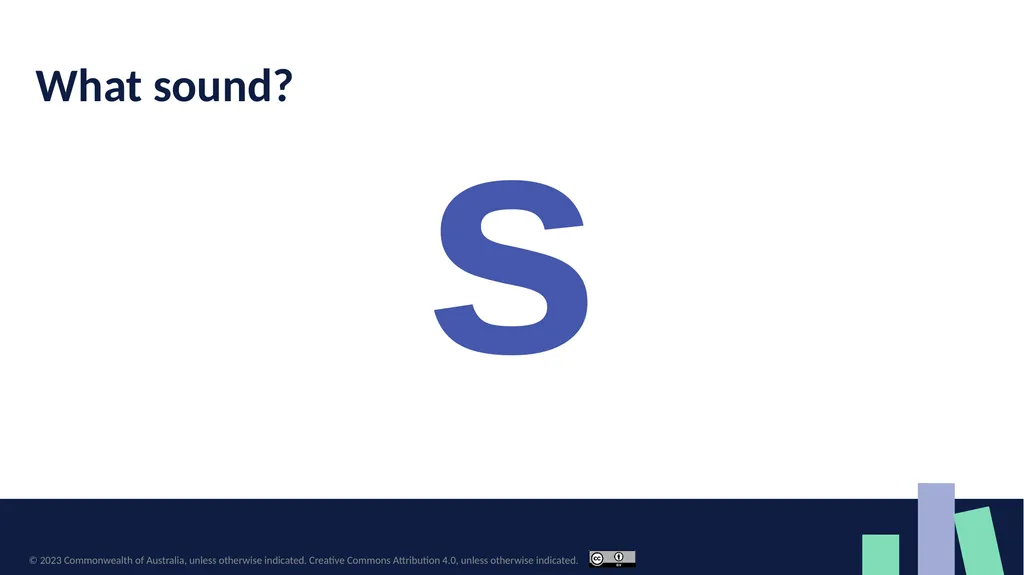 What sound?

s

© 2023 Commonwealth of Australia, unless otherwise indicated. Creative Commons Attribution 4.0, unless otherwise indicated.